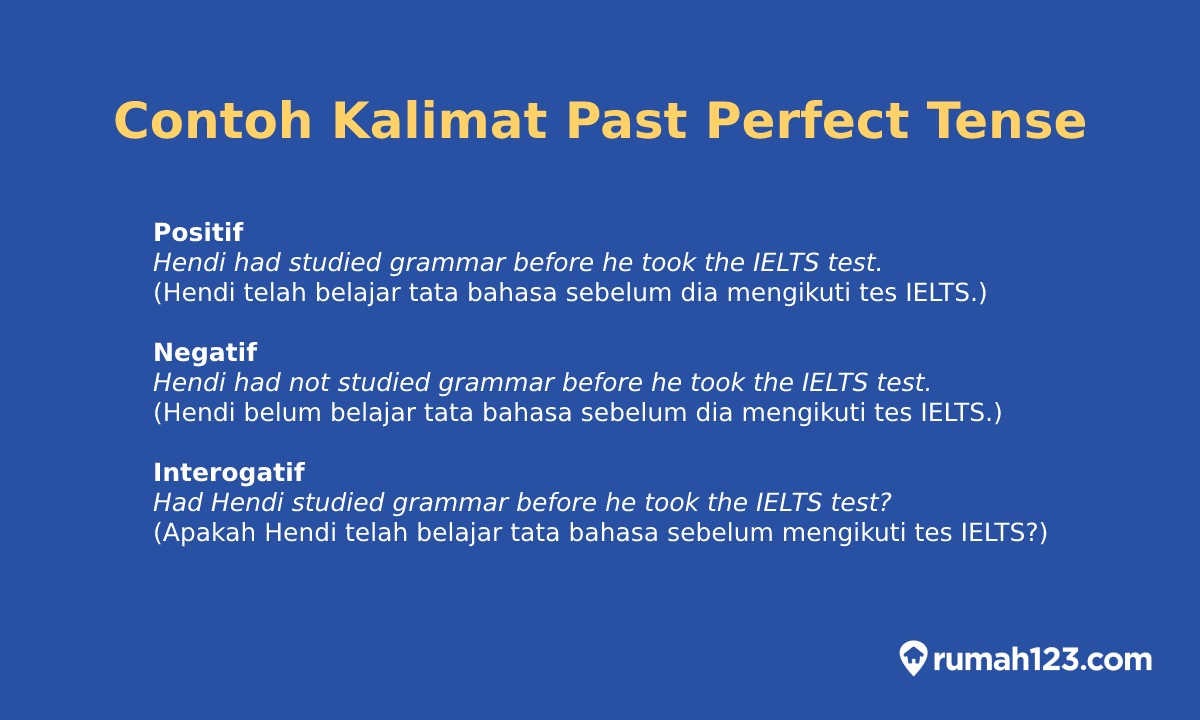 Contoh Kalimat Past Perfect Tense

Positif
Hendi had studied grammar before he took the IELTS test.
(Hendi telah belajar tata bahasa sebelum dia mengikuti tes IELTS.)

Negatif
Hendi had not studied grammar before he took the IELTS test.
(Hendi belum belajar tata bahasa sebelum dia mengikuti tes IELTS.)

Interogatif
Had Hendi studied grammar before he took the IELTS test?
(Apakah Hendi telah belajar tata bahasa sebelum mengikuti tes IELTS?)

rumah123.com